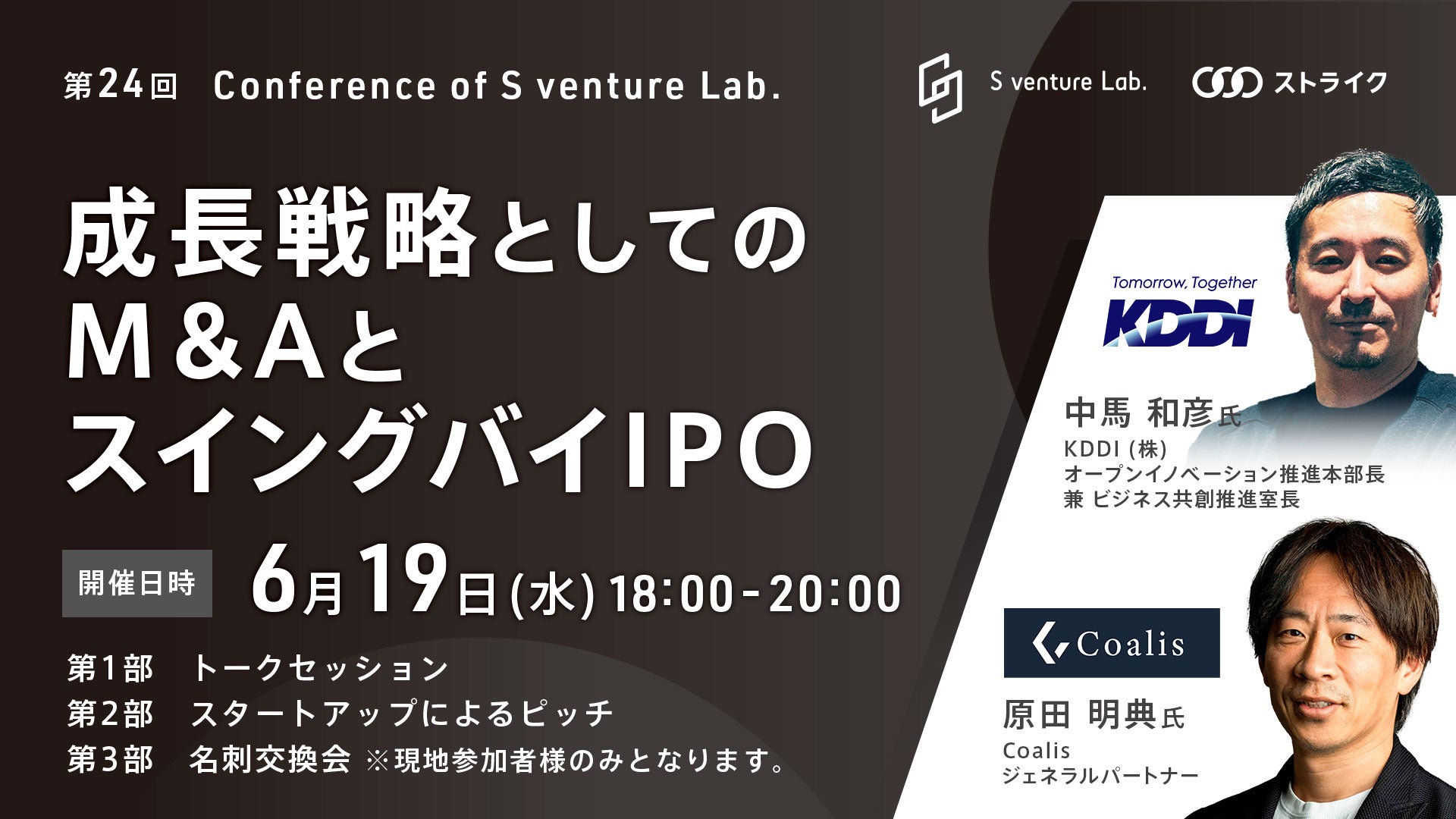 第24回 Conference of S venture Lab.

S venture Lab.

ストライク

成長戦略としての
M&Aと
スイングバイIPO

開催日時 6月19日(水) 18:00-20:00

第1部 トークセッション
第2部 スタートアップによるピッチ
第3部 名刺交換会 ※現地参加者様のみとなります。

Tomorrow, Together
KDDI

中馬 和彦氏
KDDI (株)
オープンイノベーション推進本部長
兼 ビジネス共創推進室長

Coalis

原田 明典氏
Coalis
ジェネラルパートナー